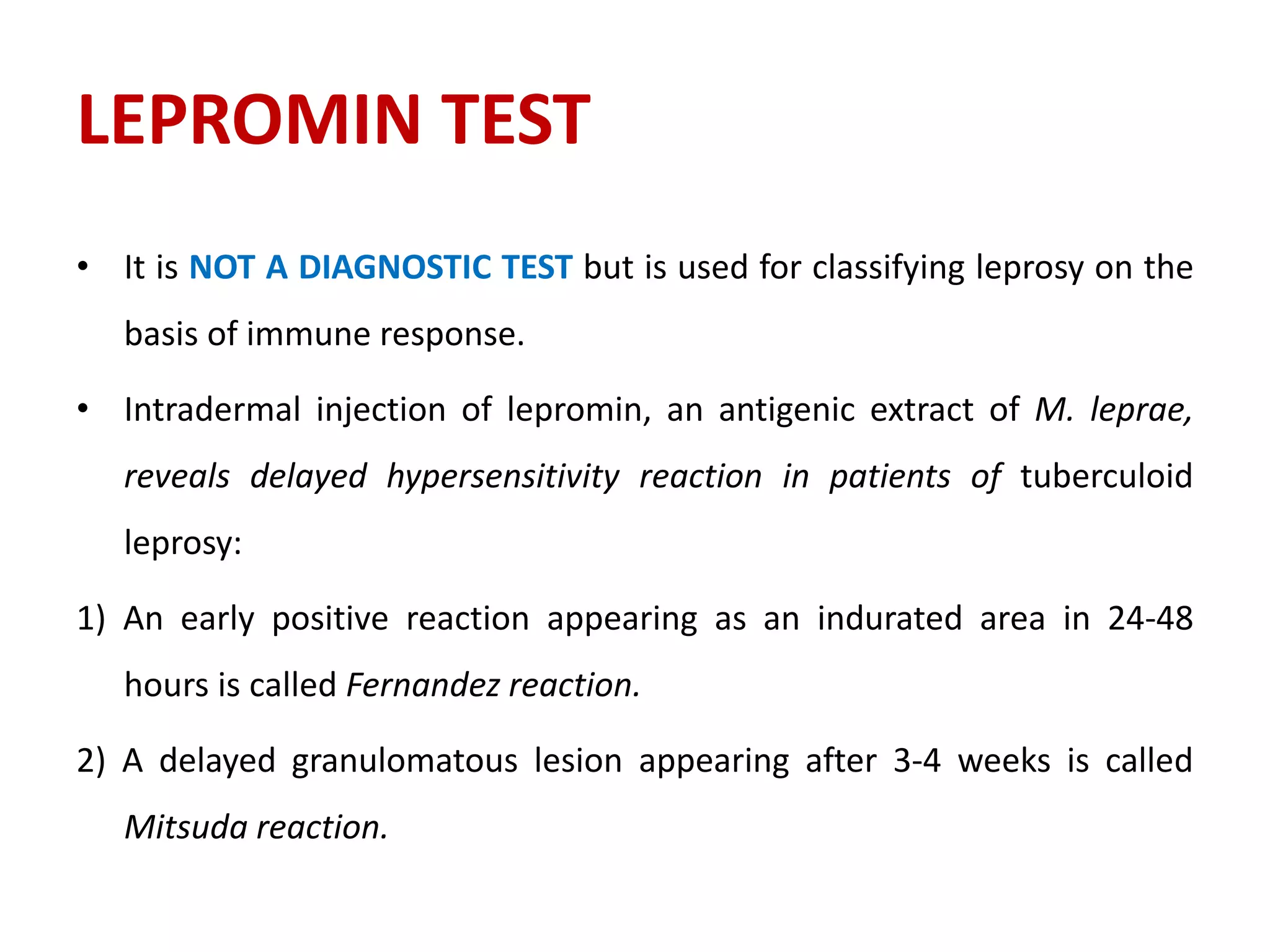 LEPROMIN TEST

• It is NOT A DIAGNOSTIC TEST but is used for classifying leprosy on the basis of immune response.

• Intradermal injection of lepromin, an antigenic extract of M. leprae, reveals delayed hypersensitivity reaction in patients of tuberculoid leprosy:

1) An early positive reaction appearing as an indurated area in 24-48 hours is called Fernandez reaction.

2) A delayed granulomatous lesion appearing after 3-4 weeks is called Mitsuda reaction.